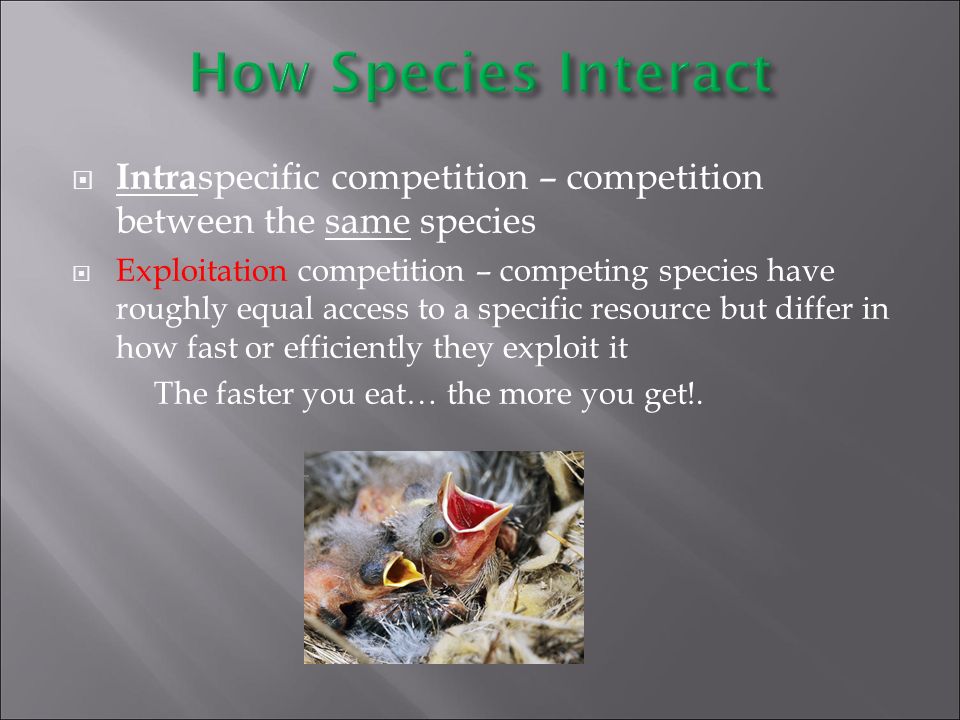 How Species Interact

Intraspecific competition – competition between the same species

Exploitation competition – competing species have roughly equal access to a specific resource but differ in how fast or efficiently they exploit it

The faster you eat… the more you get!.